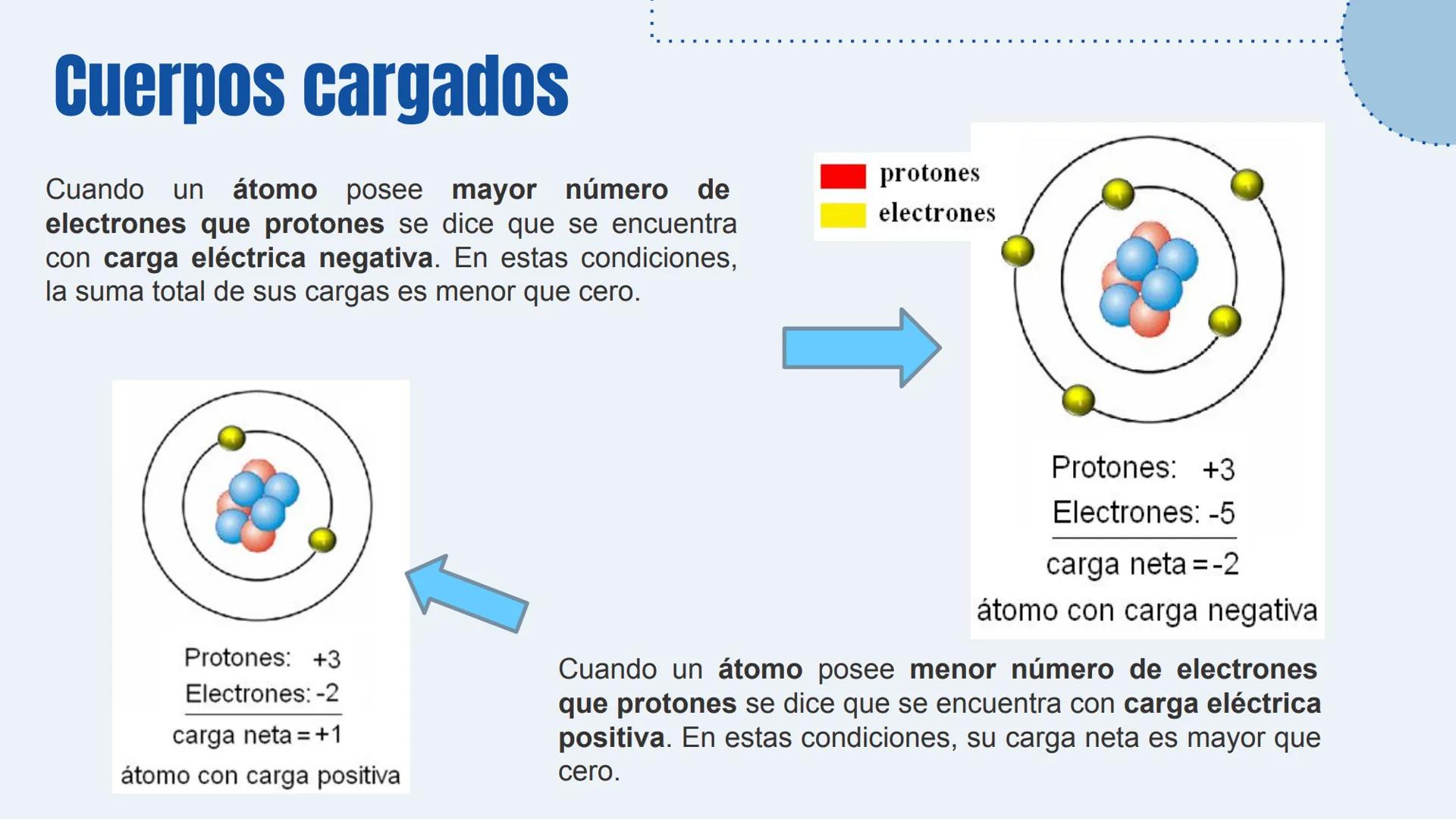 Cuerpos cargados

Cuando un átomo posee mayor número de electrones que protones se dice que se encuentra con carga eléctrica negativa. En estas condiciones, la suma total de sus cargas es menor que cero.

protones
electrones

Protones: +3
Electrones: -5
carga neta = -2
átomo con carga negativa

Protones: +3
Electrones: -2
carga neta = +1
átomo con carga positiva

Cuando un átomo posee menor número de electrones que protones se dice que se encuentra con carga eléctrica positiva. En estas condiciones, su carga neta es mayor que cero.